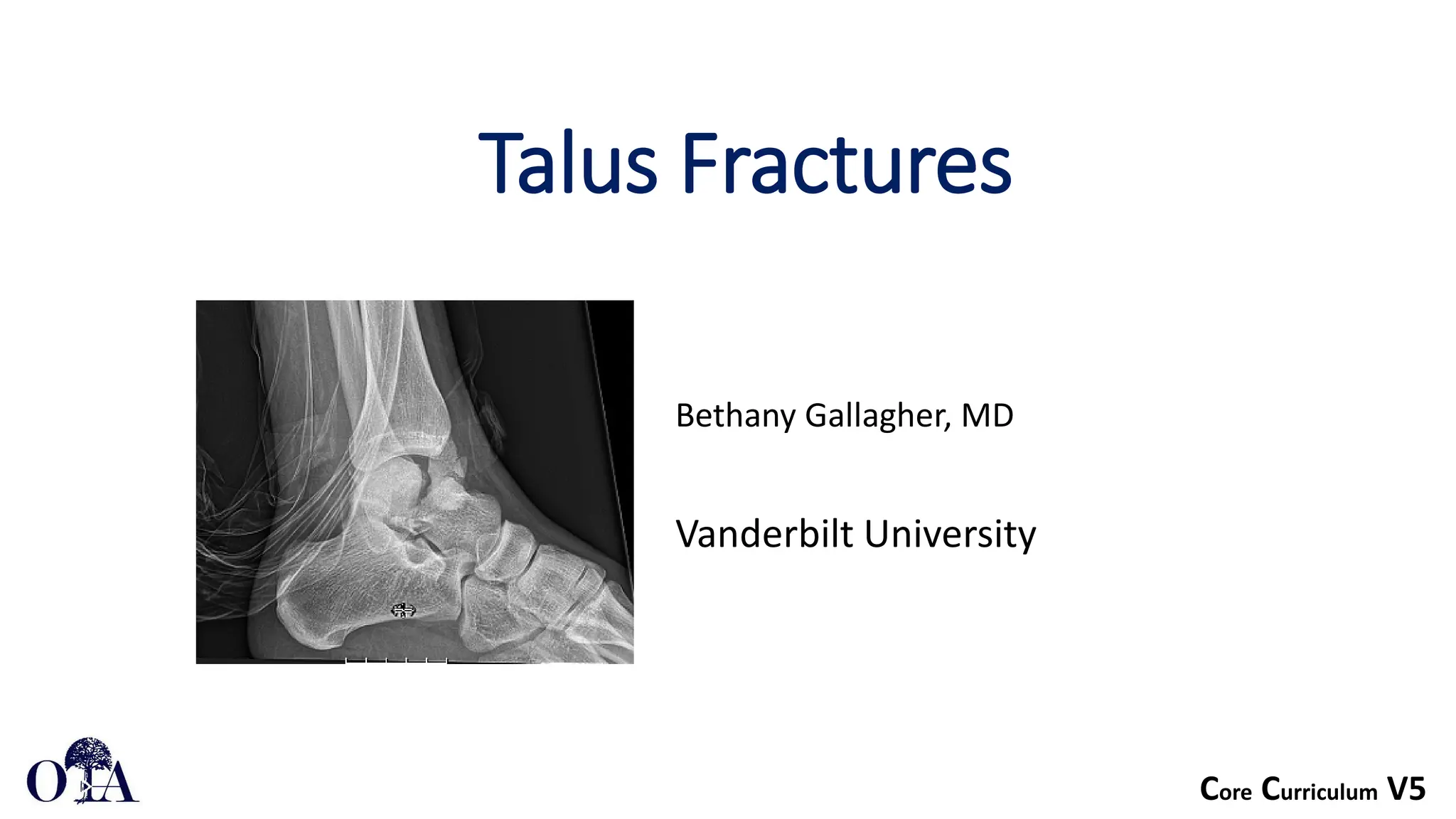 Talus Fractures

Bethany Gallagher, MD

Vanderbilt University

OTA

Core Curriculum V5